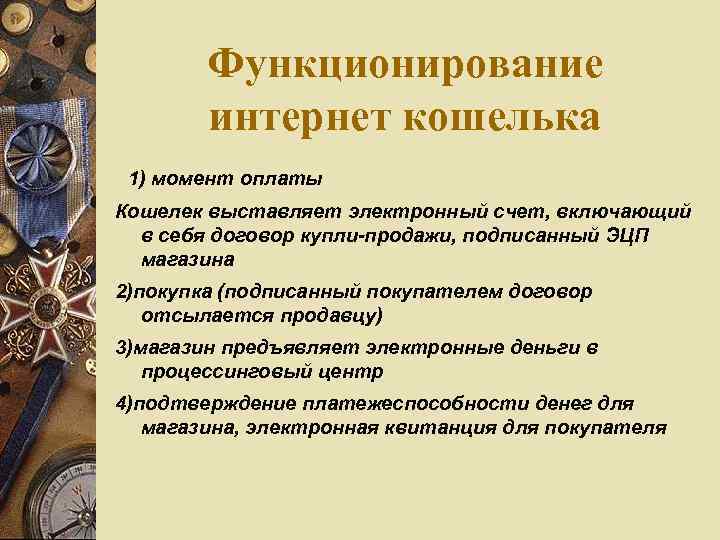 Функционирование интернет кошелька

1) момент оплаты

Кошелек выставляет электронный счет, включающий в себя договор купли-продажи, подписанный ЭЦП магазина

2)покупка (подписанный покупателем договор отсылается продавцу)

3)магазин предъявляет электронные деньги в процессинговый центр

4)подтверждение платежеспособности денег для магазина, электронная квитанция для покупателя